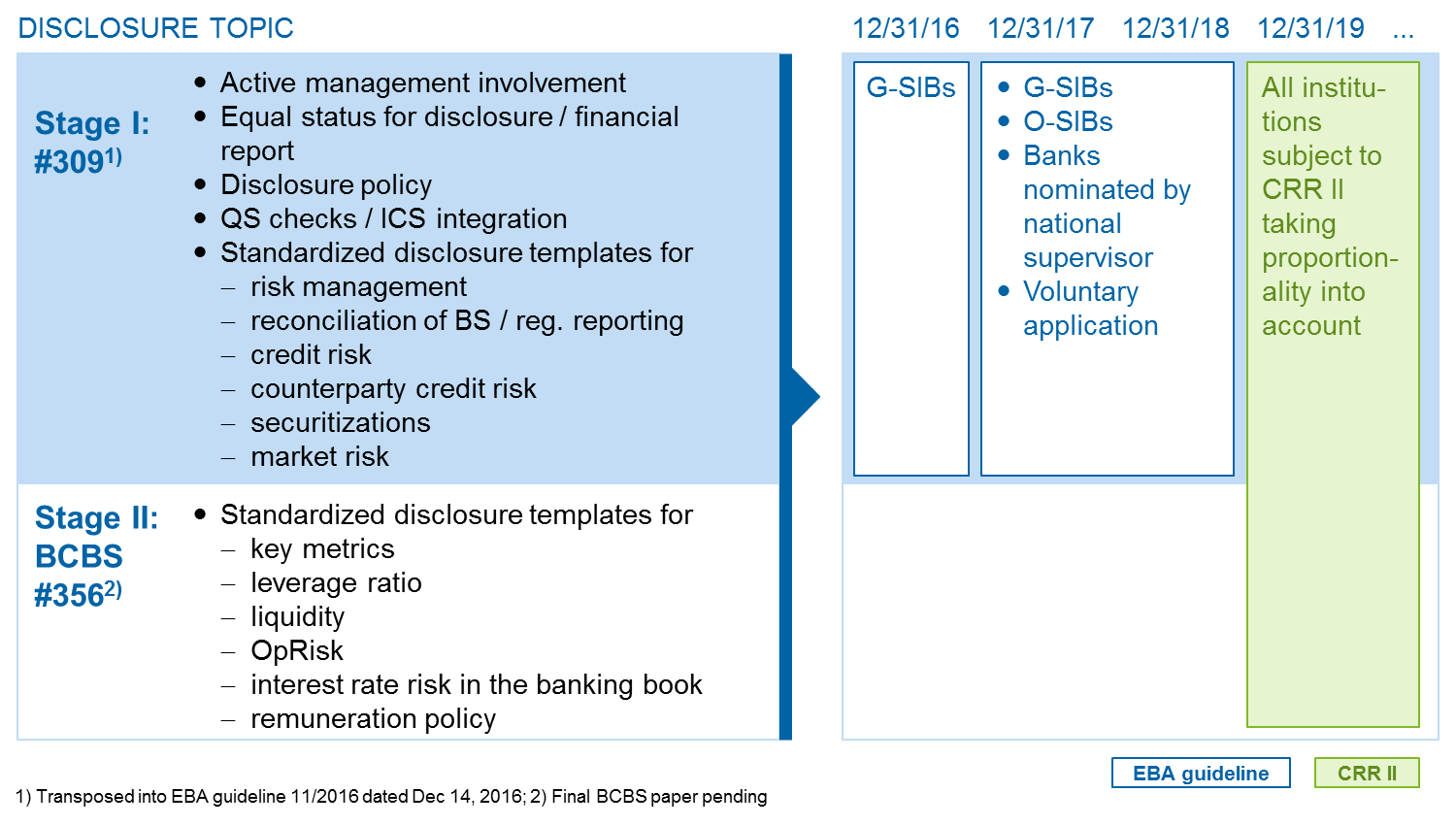 DISCLOSURE TOPIC

12/31/16 12/31/17 12/31/18 12/31/19 ...

Stage I: #309$^{1)}$

- Active management involvement
- Equal status for disclosure / financial report
- Disclosure policy
- QS checks / ICS integration
- Standardized disclosure templates for
  – risk management
  – reconciliation of BS / reg. reporting
  – credit risk
  – counterparty credit risk
  – securitizations
  – market risk

Stage II: BCBS #356$^{2)}$

- Standardized disclosure templates for
  – key metrics
  – leverage ratio
  – liquidity
  – OpRisk
  – interest rate risk in the banking book
  – remuneration policy

G-SIBs

- G-SIBs
- O-SIBs
- Banks nominated by national supervisor
- Voluntary application

All institutions subject to CRR II taking proportionality into account

EBA guideline

CRR II

1) Transposed into EBA guideline 11/2016 dated Dec 14, 2016; 2) Final BCBS paper pending